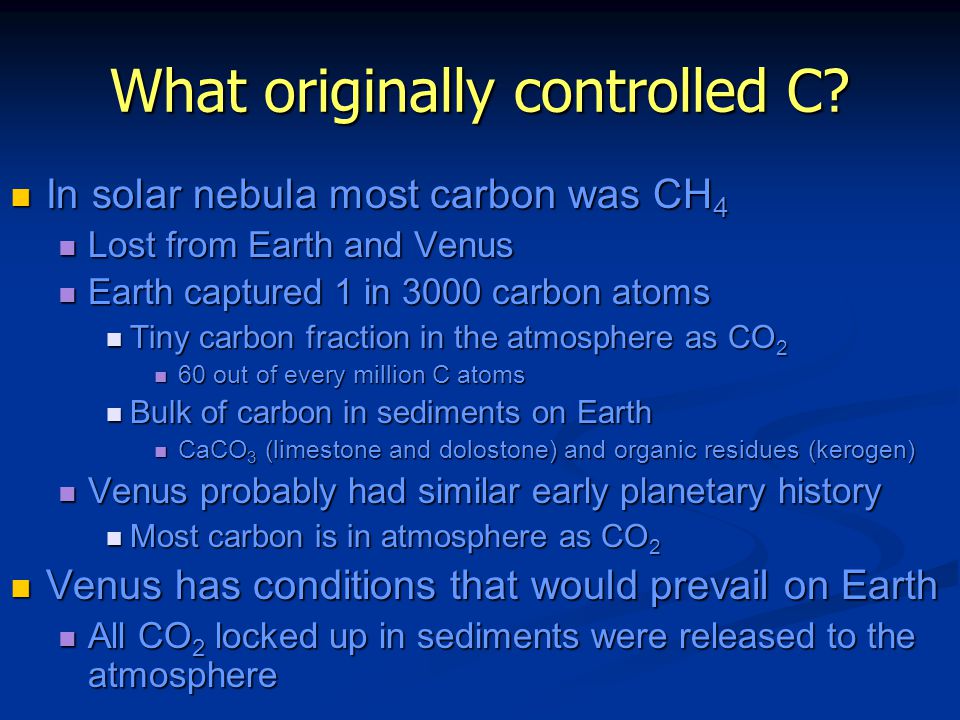 What originally controlled C?

In solar nebula most carbon was $CH_4$

Lost from Earth and Venus

Earth captured 1 in 3000 carbon atoms

Tiny carbon fraction in the atmosphere as $CO_2$

60 out of every million C atoms

Bulk of carbon in sediments on Earth

$CaCO_3$ (limestone and dolostone) and organic residues (kerogen)

Venus probably had similar early planetary history

Most carbon is in atmosphere as $CO_2$

Venus has conditions that would prevail on Earth

All $CO_2$ locked up in sediments were released to the atmosphere